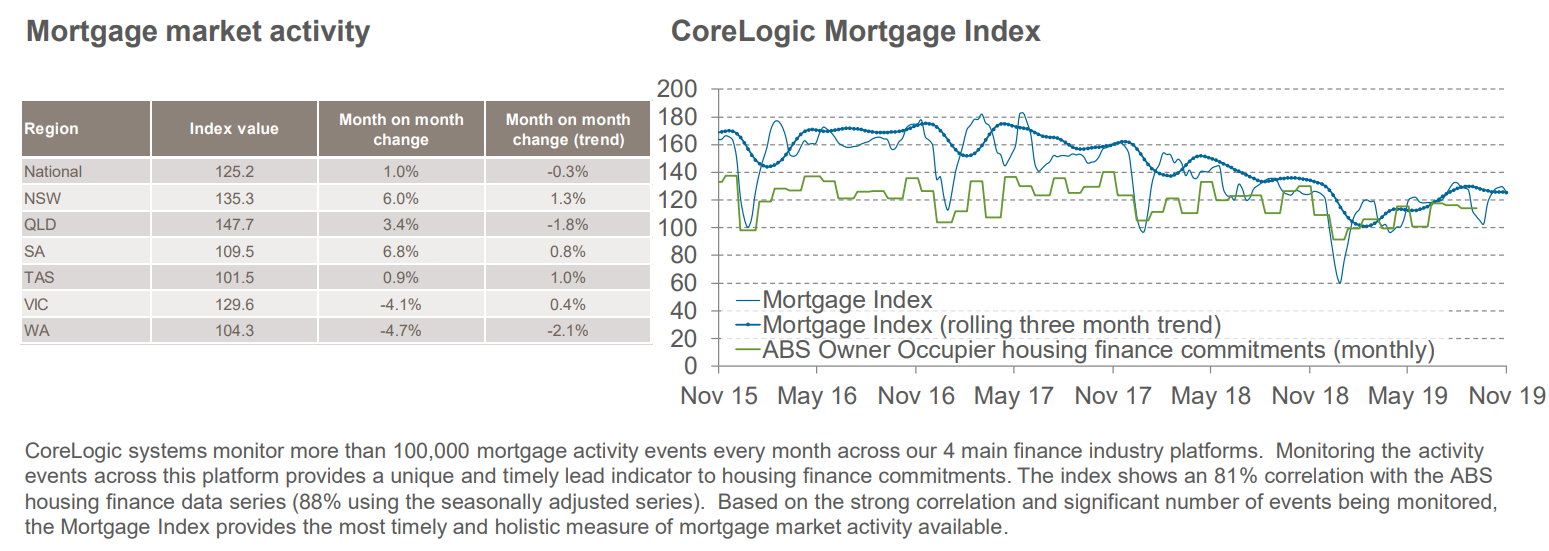 Mortgage market activity

| Region | Index value | Month on month change | Month on month change (trend) |
|---|---|---|---|
| National | 125.2 | 1.0% | -0.3% |
| NSW | 135.3 | 6.0% | 1.3% |
| QLD | 147.7 | 3.4% | -1.8% |
| SA | 109.5 | 6.8% | 0.8% |
| TAS | 101.5 | 0.9% | 1.0% |
| VIC | 129.6 | -4.1% | 0.4% |
| WA | 104.3 | -4.7% | -2.1% |

CoreLogic Mortgage Index

200
180
160
140
120
100
80
60
40
20
0

Mortgage Index
Mortgage Index (rolling three month trend)
ABS Owner Occupier housing finance commitments (monthly)

Nov 15 May 16 Nov 16 May 17 Nov 17 May 18 Nov 18 May 19 Nov 19

CoreLogic systems monitor more than 100,000 mortgage activity events every month across our 4 main finance industry platforms. Monitoring the activity events across this platform provides a unique and timely lead indicator to housing finance commitments. The index shows an 81% correlation with the ABS housing finance data series (88% using the seasonally adjusted series). Based on the strong correlation and significant number of events being monitored, the Mortgage Index provides the most timely and holistic measure of mortgage market activity available.